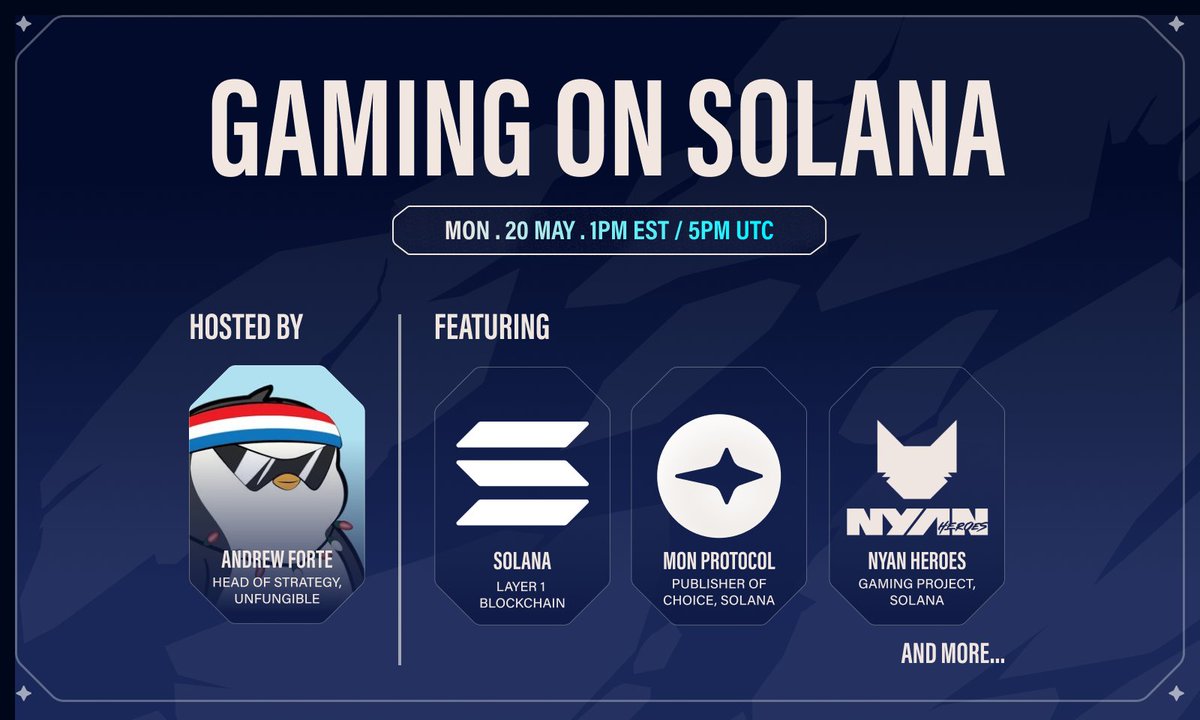 GAMING ON SOLANA

MON . 20 MAY . 1PM EST / 5PM UTC

HOSTED BY

ANDREW FORTE
HEAD OF STRATEGY, UNFUNGIBLE

FEATURING

SOLANA
LAYER 1 BLOCKCHAIN

MON PROTOCOL
PUBLISHER OF CHOICE, SOLANA

NYAN HEROES
NYAN HEROES
GAMING PROJECT, SOLANA

AND MORE...